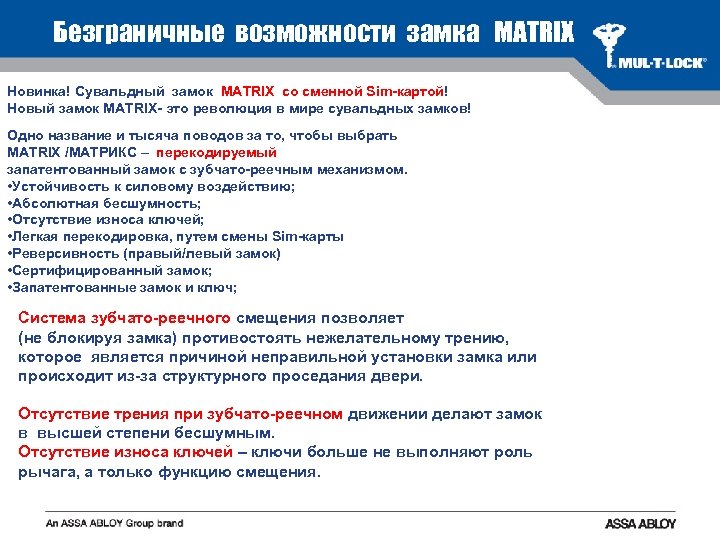 Безграничные возможности замка MATRIX

MUL-T-LOCK®

Новинка! Сувальдный замок MATRIX со сменной Sim-картой!
Новый замок MATRIX- это революция в мире сувальдных замков!

Одно название и тысяча поводов за то, чтобы выбрать MATRIX /МАТРИКС – перекодируемый запатентованный замок с зубчато-реечным механизмом.
•Устойчивость к силовому воздействию;
•Абсолютная бесшумность;
•Отсутствие износа ключей;
•Легкая перекодировка, путем смены Sim-карты
•Реверсивность (правый/левый замок)
•Сертифицированный замок;
•Запатентованные замок и ключ;

Система зубчато-реечного смещения позволяет (не блокируя замка) противостоять нежелательному трению, которое является причиной неправильной установки замка или происходит из-за структурного проседания двери.

Отсутствие трения при зубчато-реечном движении делают замок в высшей степени бесшумным.
Отсутствие износа ключей – ключи больше не выполняют роль рычага, а только функцию смещения.

An ASSA ABLOY Group brand

ASSA ABLOY